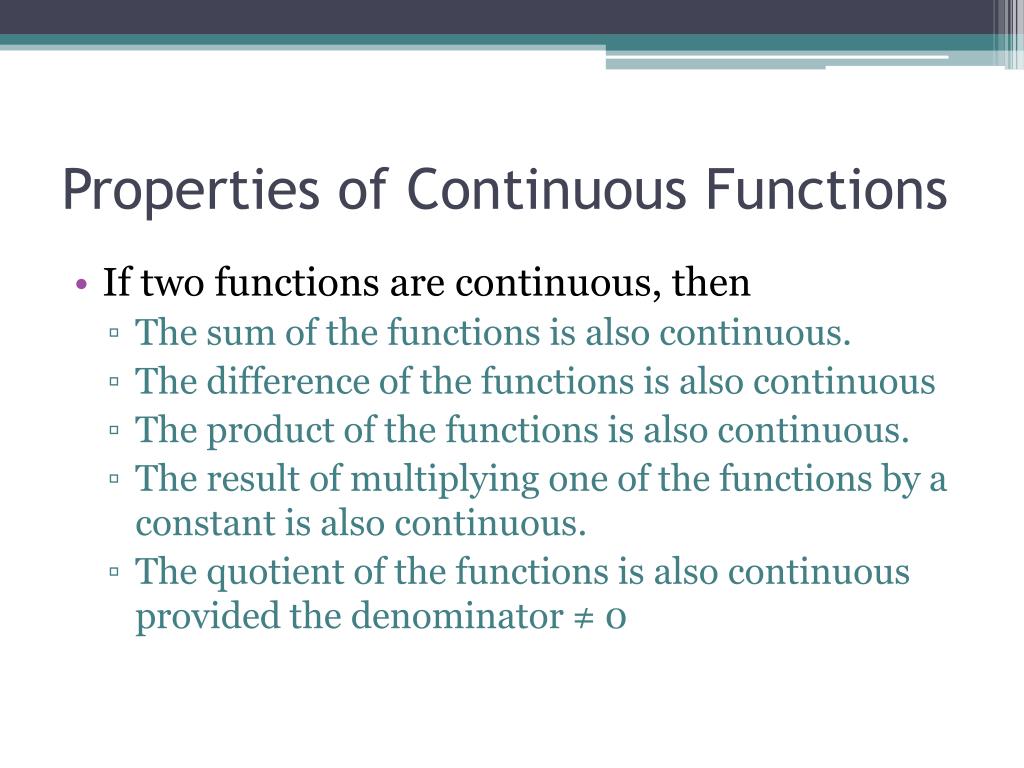 Properties of Continuous Functions

• If two functions are continuous, then
 ▫ The sum of the functions is also continuous.
 ▫ The difference of the functions is also continuous
 ▫ The product of the functions is also continuous.
 ▫ The result of multiplying one of the functions by a constant is also continuous.
 ▫ The quotient of the functions is also continuous provided the denominator $\neq 0$